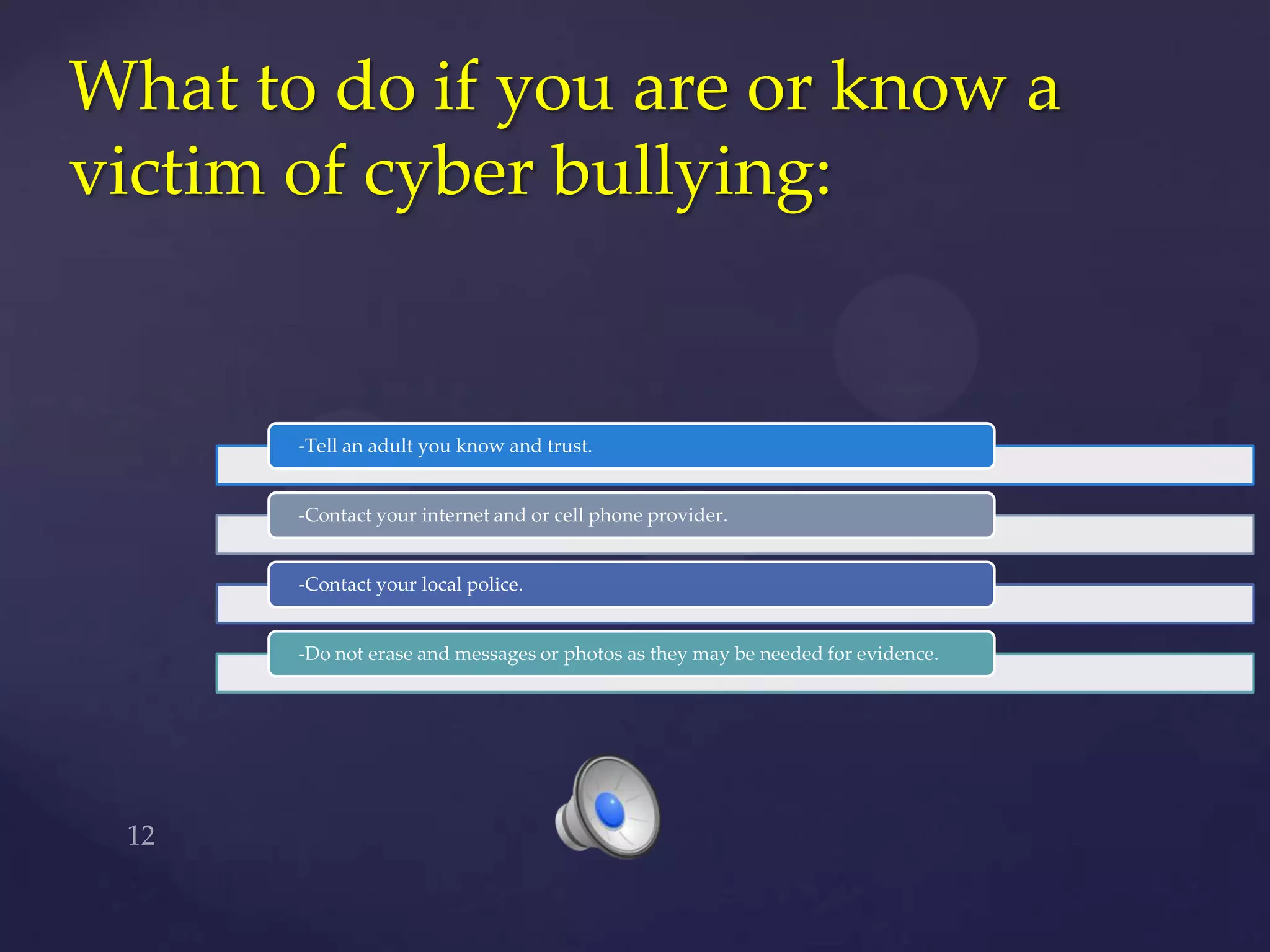 What to do if you are or know a victim of cyber bullying:

-Tell an adult you know and trust.

-Contact your internet and or cell phone provider.

-Contact your local police.

-Do not erase and messages or photos as they may be needed for evidence.

12